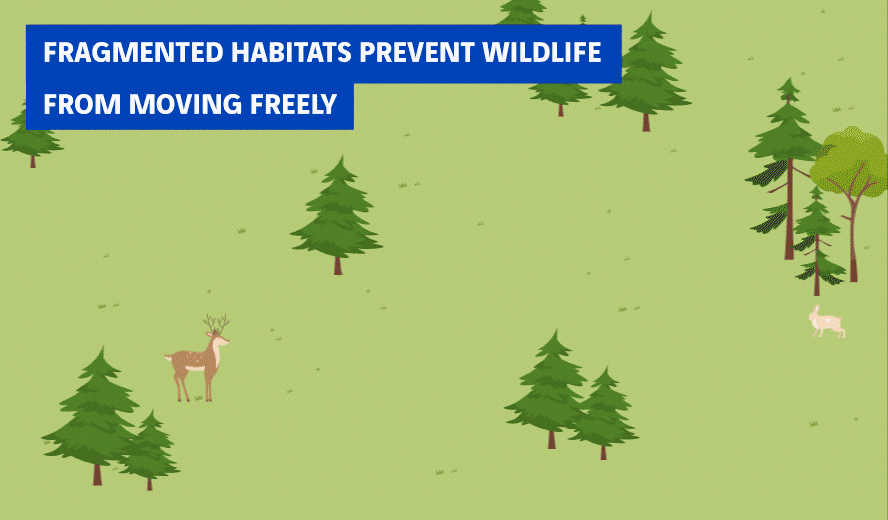 FRAGMENTED HABITATS PREVENT WILDLIFE FROM MOVING FREELY